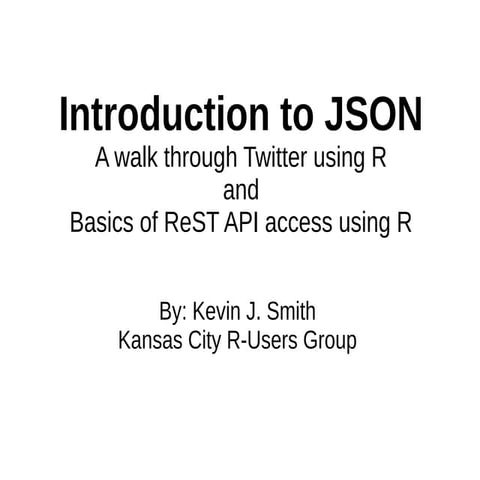 Introduction to JSON

A walk through Twitter using R
and
Basics of ReST API access using R

By: Kevin J. Smith
Kansas City R-Users Group